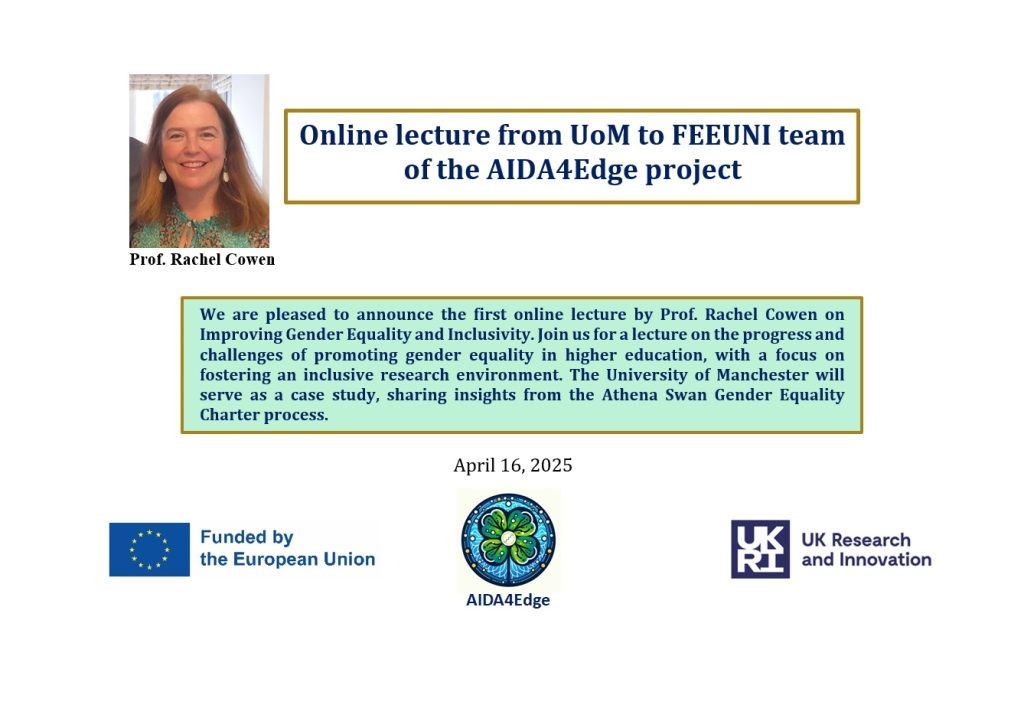 Prof. Rachel Cowen

Online lecture from UoM to FEEUNI team of the AIDA4Edge project

We are pleased to announce the first online lecture by Prof. Rachel Cowen on Improving Gender Equality and Inclusivity. Join us for a lecture on the progress and challenges of promoting gender equality in higher education, with a focus on fostering an inclusive research environment. The University of Manchester will serve as a case study, sharing insights from the Athena Swan Gender Equality Charter process.

April 16, 2025

Funded by the European Union

AIDA4Edge

UKRI UK Research and Innovation